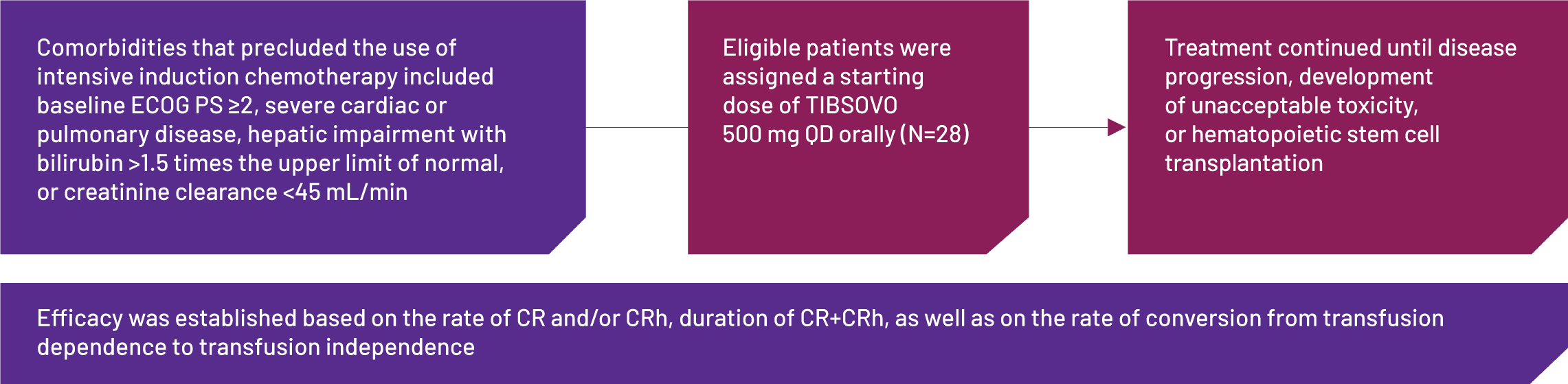 Comorbidities that precluded the use of intensive induction chemotherapy included baseline ECOG PS ≥2, severe cardiac or pulmonary disease, hepatic impairment with bilirubin >1.5 times the upper limit of normal, or creatinine clearance <45 mL/min

Eligible patients were assigned a starting dose of TIBSOVO 500 mg QD orally (N=28)

Treatment continued until disease progression, development of unacceptable toxicity, or hematopoietic stem cell transplantation

Efficacy was established based on the rate of CR and/or CRh, duration of CR+CRh, as well as on the rate of conversion from transfusion dependence to transfusion independence